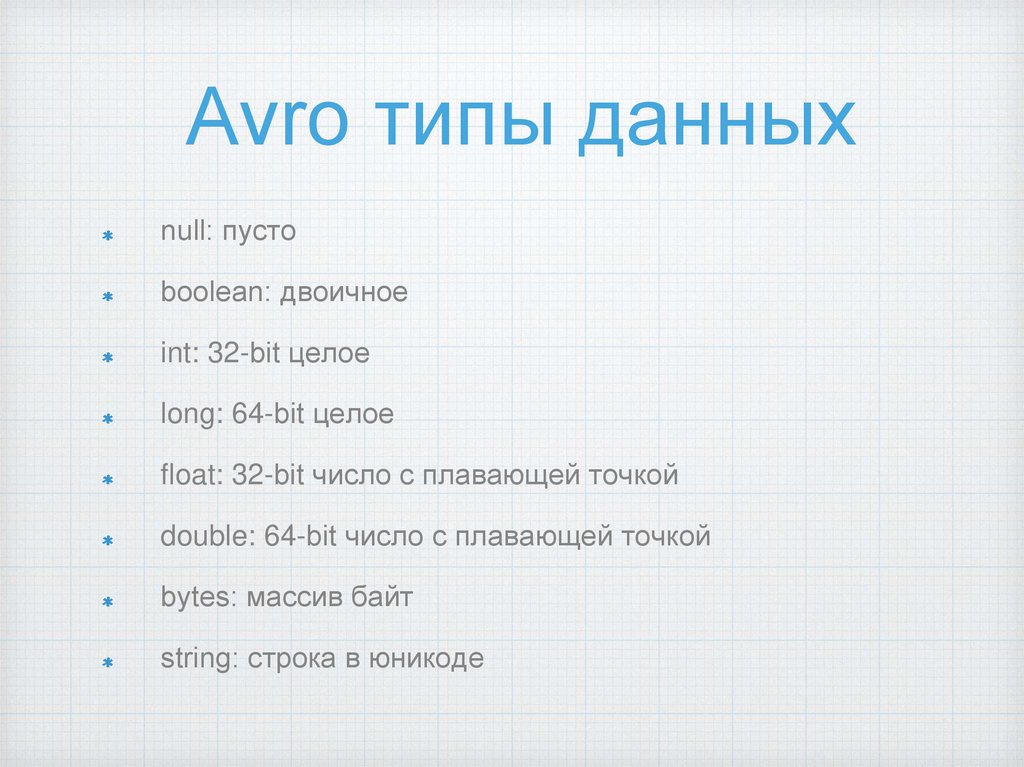 Avro типы данных

* null: пусто
* boolean: двоичное
* int: 32-bit целое
* long: 64-bit целое
* float: 32-bit число с плавающей точкой
* double: 64-bit число с плавающей точкой
* bytes: массив байт
* string: строка в юникоде